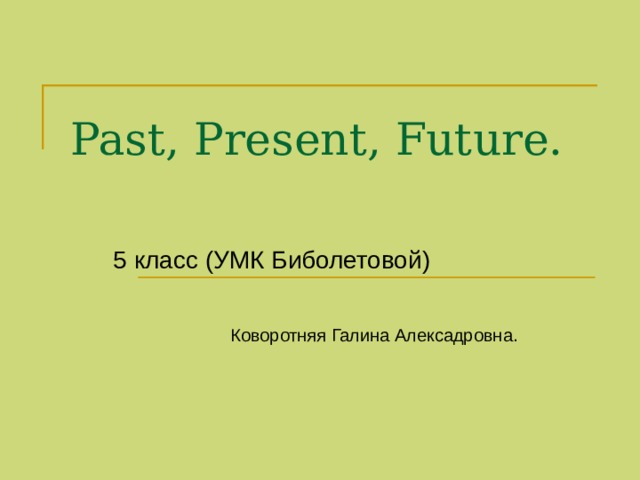 Past, Present, Future.

5 класс (УМК Биболетовой)

Коворотняя Галина Алексадровна.